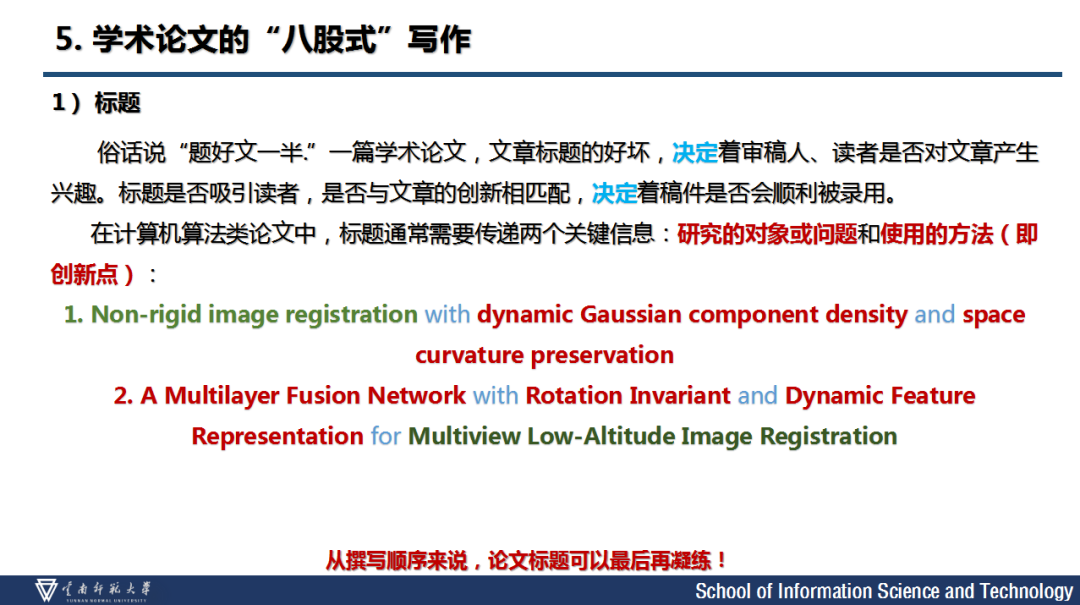 5. 学术论文的“八股式”写作

1）标题

俗话说“题好文一半.”一篇学术论文，文章标题的好坏，决定着审稿人、读者是否对文章产生兴趣。标题是否吸引读者，是否与文章的创新相匹配，决定着稿件是否会顺利被录用。

在计算机算法类论文中，标题通常需要传递两个关键信息：研究的对象或问题和使用的方法（即创新点）：

1. Non-rigid image registration with dynamic Gaussian component density and space curvature preservation

2. A Multilayer Fusion Network with Rotation Invariant and Dynamic Feature Representation for Multiview Low-Altitude Image Registration

从撰写顺序来说，论文标题可以最后再凝练！

云南师范大学 YUNNAN NORMAL UNIVERSITY

School of Information Science and Technology